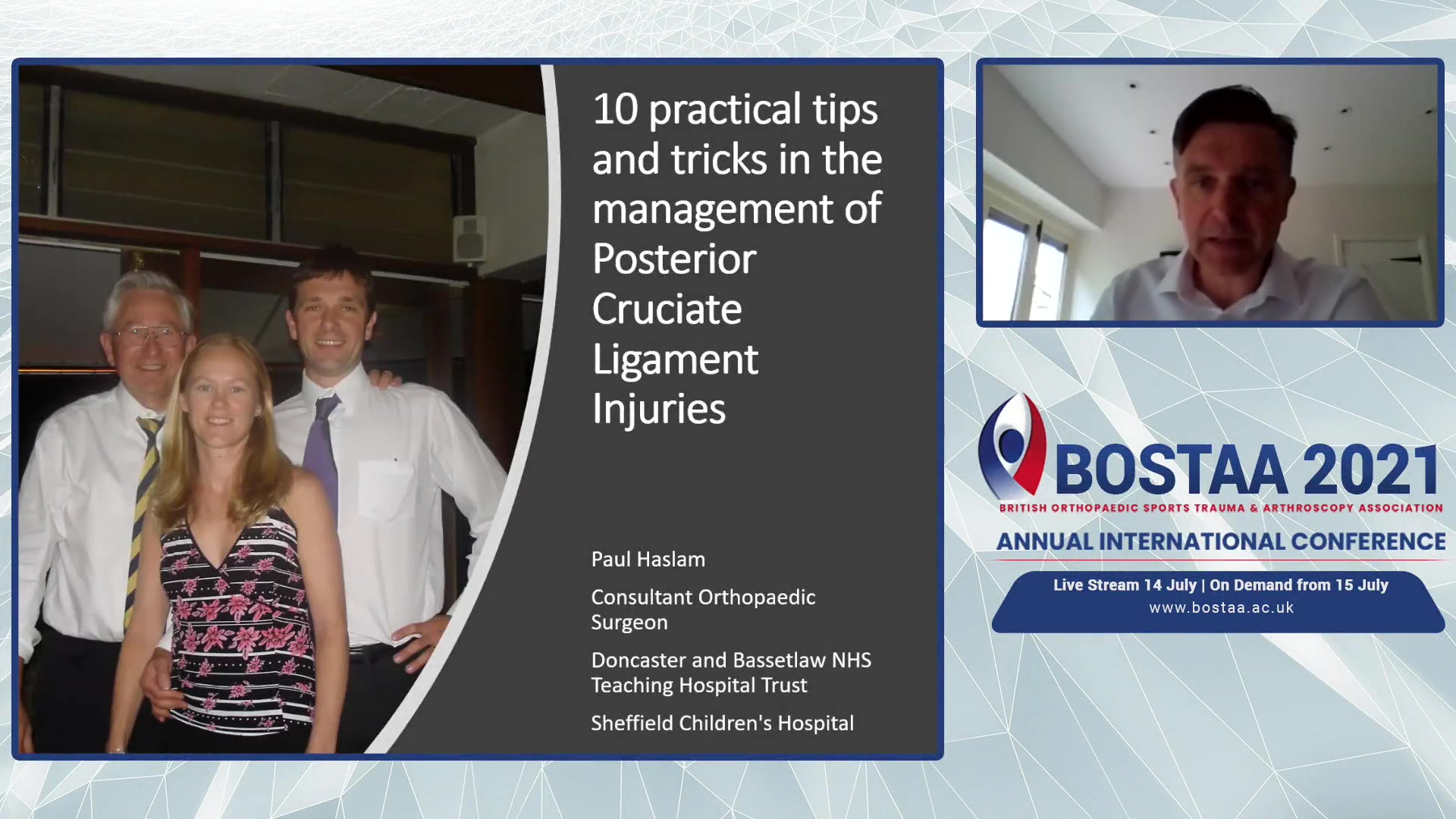 10 practical tips and tricks in the management of Posterior Cruciate Ligament Injuries

Paul Haslam

Consultant Orthopaedic Surgeon

Doncaster and Bassetlaw NHS Teaching Hospital Trust

Sheffield Children's Hospital

BOSTAA 2021

BRITISH ORTHOPAEDIC SPORTS TRAUMA & ARTHROSCOPY ASSOCIATION

ANNUAL INTERNATIONAL CONFERENCE

Live Stream 14 July | On Demand from 15 July

www.bostaa.ac.uk